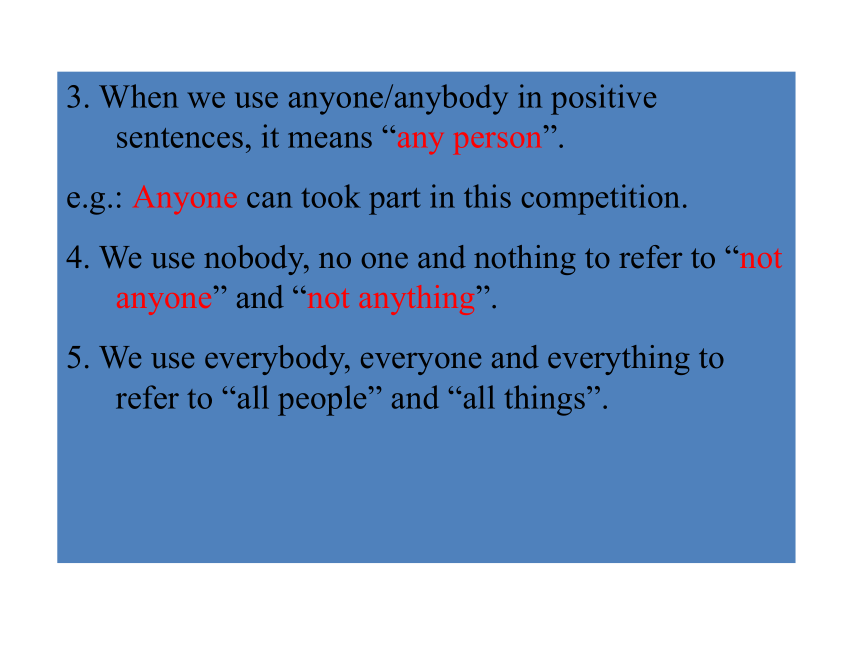 3. When we use anyone/anybody in positive sentences, it means “any person”.

e.g.: Anyone can took part in this competition.

4. We use nobody, no one and nothing to refer to “not anyone” and “not anything”.

5. We use everybody, everyone and everything to refer to “all people” and “all things”.